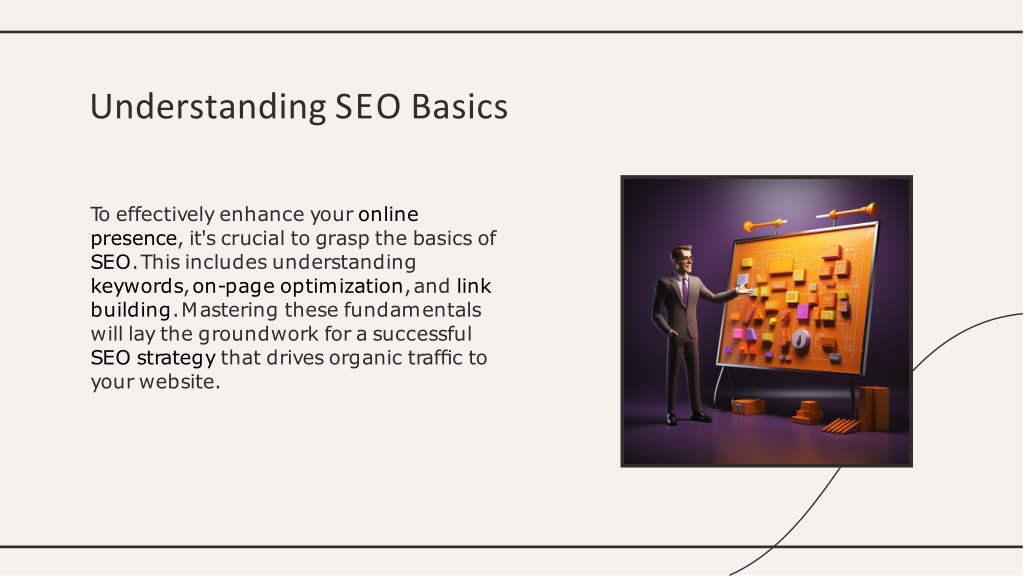 Understanding SEO Basics

To effectively enhance your online presence, it's crucial to grasp the basics of SEO. This includes understanding keywords, on-page optimization, and link building. Mastering these fundamentals will lay the groundwork for a successful SEO strategy that drives organic traffic to your website.